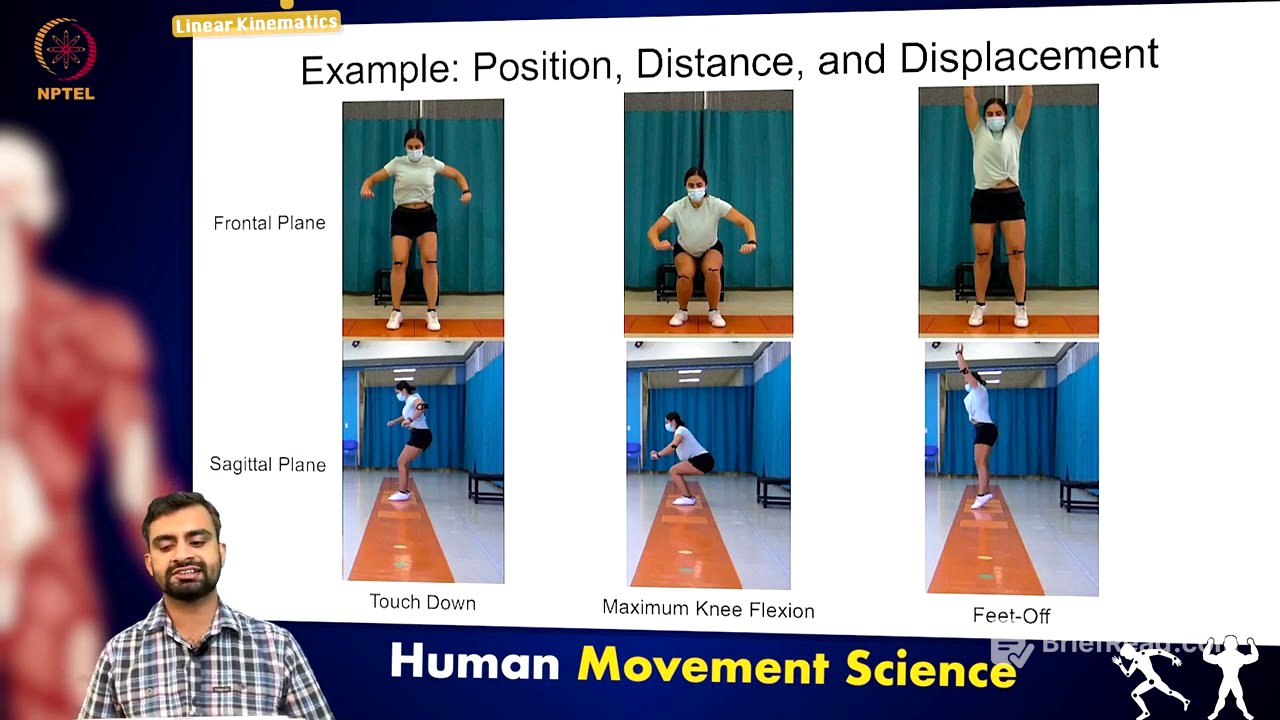 NPTEL

Linear Kinematics

Example: Position, Distance, and Displacement

Frontal Plane

Sagittal Plane

Touch Down

Maximum Knee Flexion

Feet-Off

Human Movement Science

BriefRead.com